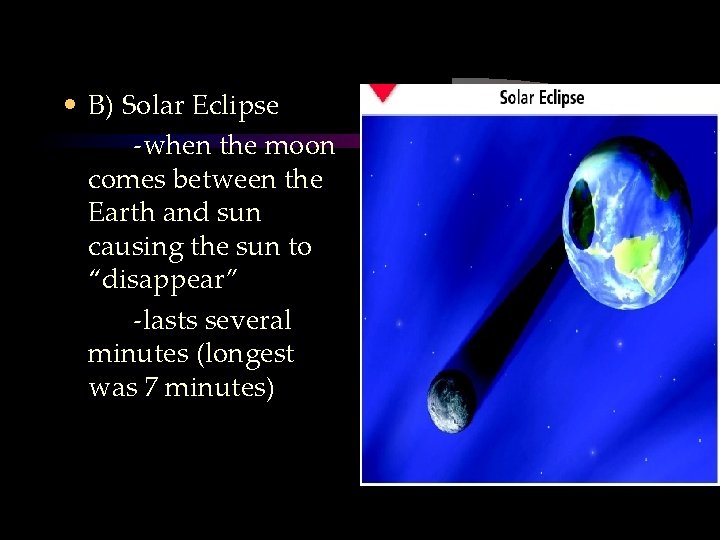 • B) Solar Eclipse

-when the moon comes between the Earth and sun causing the sun to “disappear”

-lasts several minutes (longest was 7 minutes)

Solar Eclipse